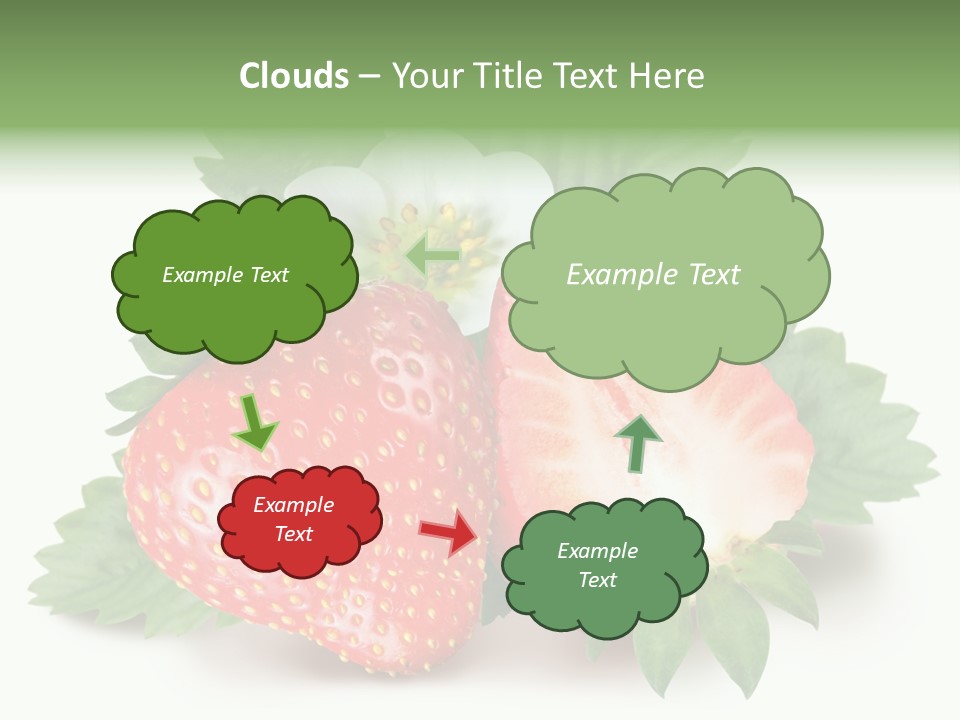 Clouds – Your Title Text Here

Example Text

Example Text

Example Text

Example Text